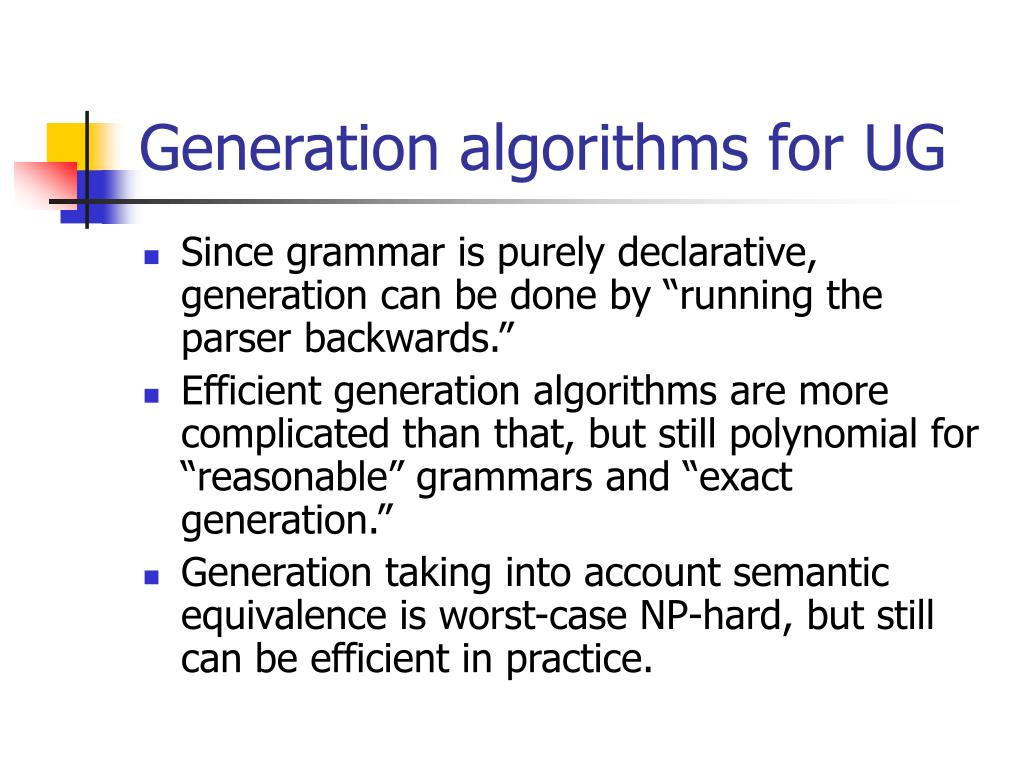 Generation algorithms for UG

- Since grammar is purely declarative, generation can be done by “running the parser backwards.”
- Efficient generation algorithms are more complicated than that, but still polynomial for “reasonable” grammars and “exact generation.”
- Generation taking into account semantic equivalence is worst-case NP-hard, but still can be efficient in practice.